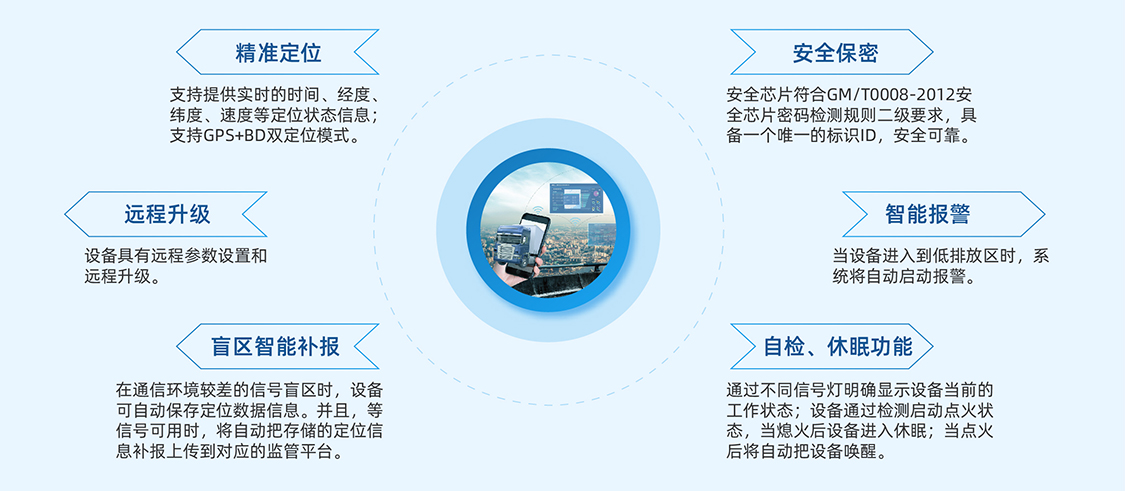 精准定位

支持提供实时的时间、经度、纬度、速度等定位状态信息；支持GPS+BD双定位模式。

远程升级

设备具有远程参数设置和远程升级。

盲区智能补报

在通信环境较差的信号盲区时，设备可自动保存定位数据信息。并且，等信号可用时，将自动把存储的定位信息补报上传到对应的监管平台。

安全保密

安全芯片符合GM/T0008-2012安全芯片密码检测规则二级要求，具备一个唯一的标识ID，安全可靠。

智能报警

当设备进入到低排放区时，系统将自动启动报警。

自检、休眠功能

通过不同信号灯明确显示设备当前的工作状态；设备通过检测启动点火状态，当熄火后设备进入休眠；当点火后将自动把设备唤醒。